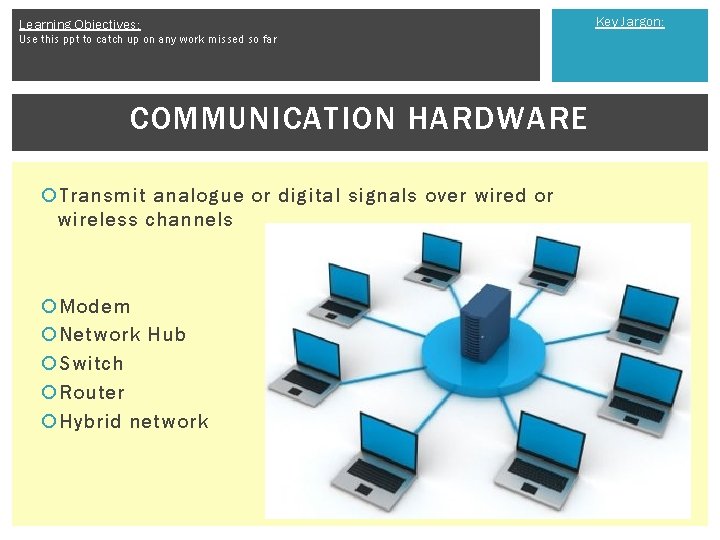 Learning Objectives:
Use this ppt to catch up on any work missed so far

Key Jargon:

COMMUNICATION HARDWARE

Transmit analogue or digital signals over wired or wireless channels

Modem
Network Hub
Switch
Router
Hybrid network